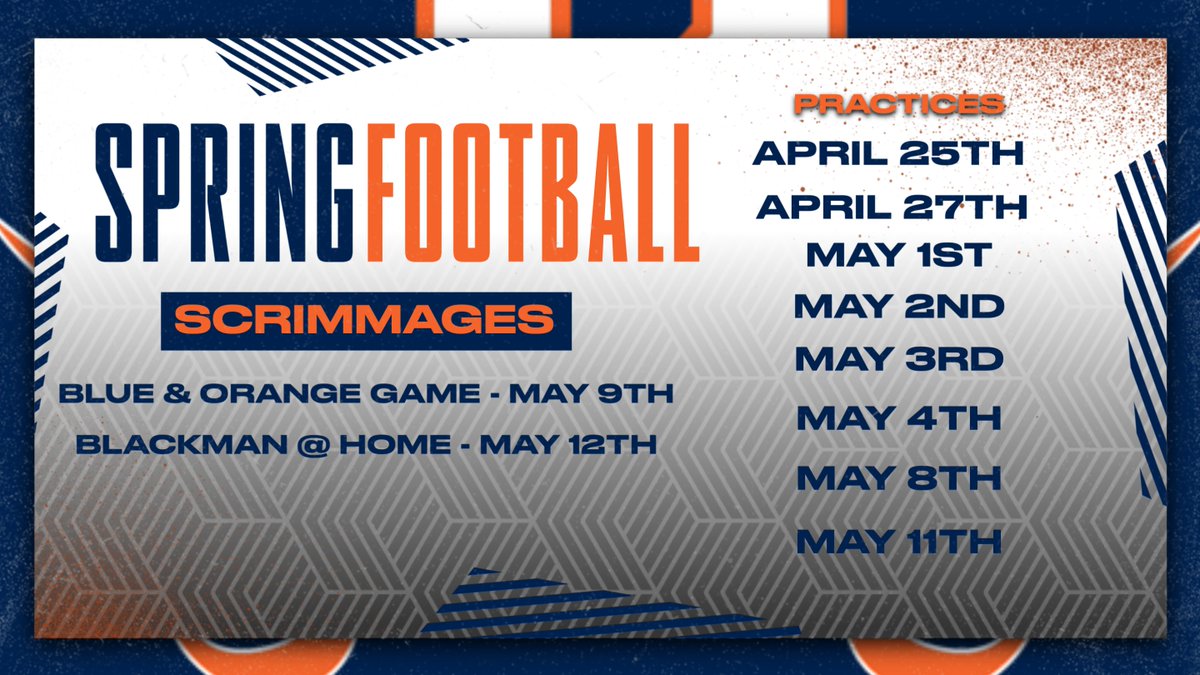 SPRING FOOTBALL

SCRIMMAGES

BLUE & ORANGE GAME - MAY 9TH

BLACKMAN @ HOME - MAY 12TH

PRACTICES

APRIL 25TH

APRIL 27TH

MAY 1ST

MAY 2ND

MAY 3RD

MAY 4TH

MAY 8TH

MAY 11TH